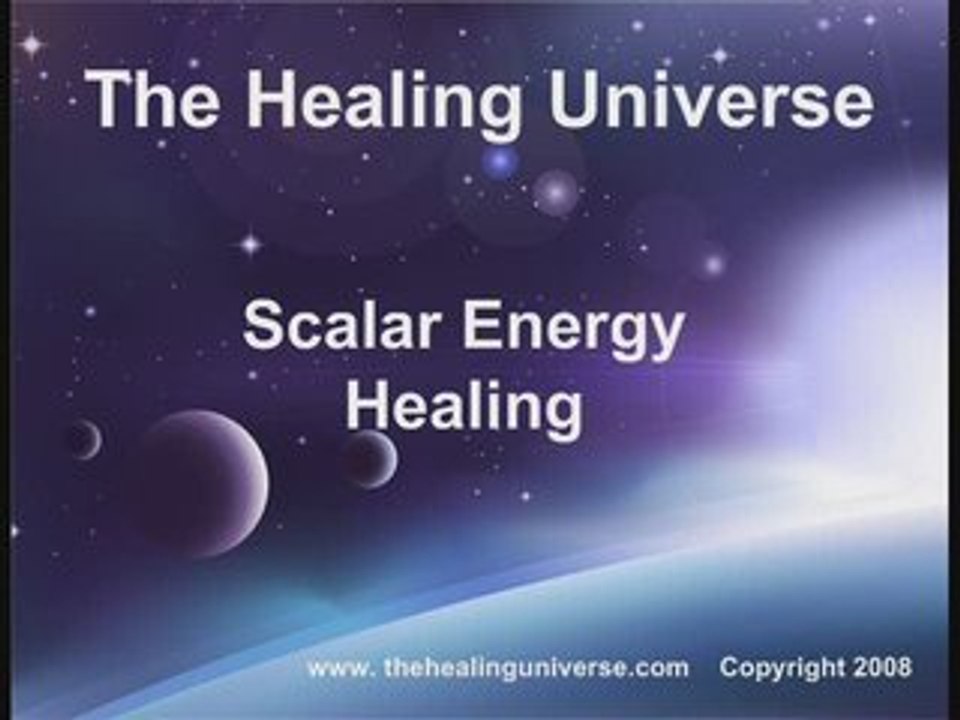 The Healing Universe

Scalar Energy Healing

www. thehealinguniverse.com Copyright 2008